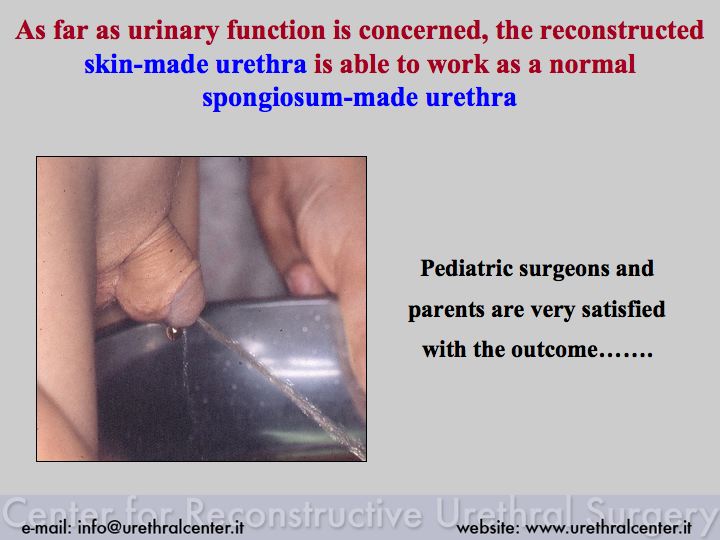 As far as urinary function is concerned, the reconstructed skin-made urethra is able to work as a normal spongiosum-made urethra

Pediatric surgeons and parents are very satisfied with the outcome…….

Center for Reconstructive Urethral Surgery

e-mail: info@urethralcenter.it

website: www.urethralcenter.it